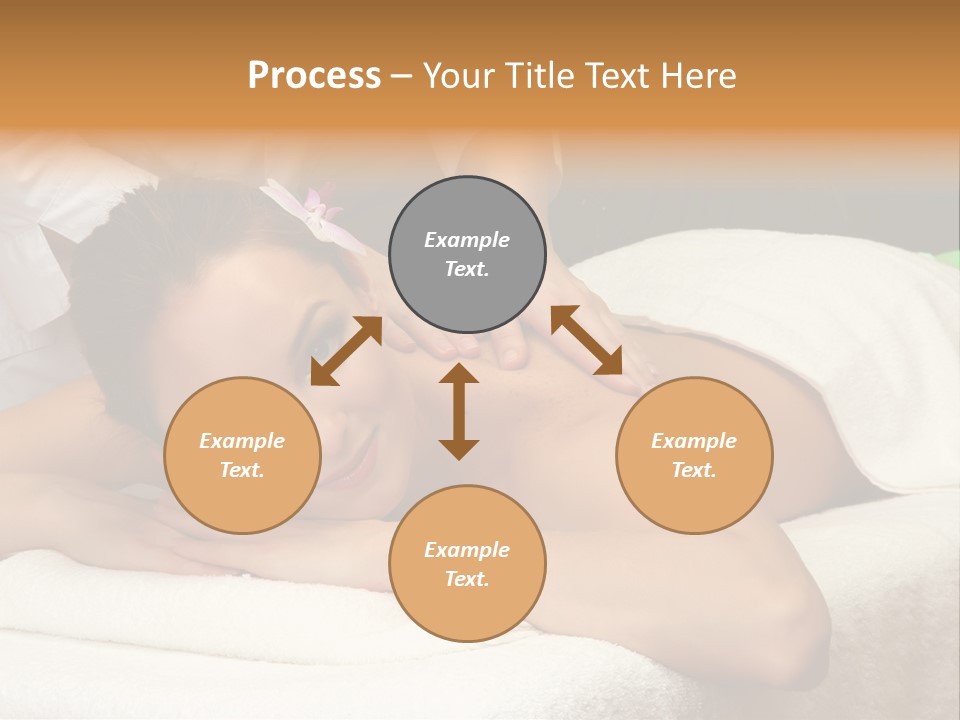 Process – Your Title Text Here

Example Text.

Example Text.

Example Text.

Example Text.